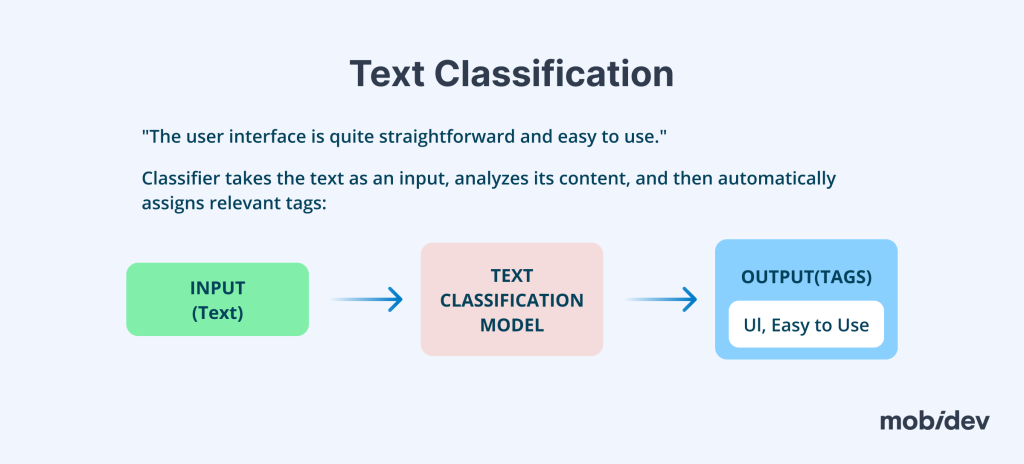 Text Classification

"The user interface is quite straightforward and easy to use."

Classifier takes the text as an input, analyzes its content, and then automatically assigns relevant tags:

INPUT (Text)

TEXT CLASSIFICATION MODEL

OUTPUT(TAGS)

UI, Easy to Use

mobidev